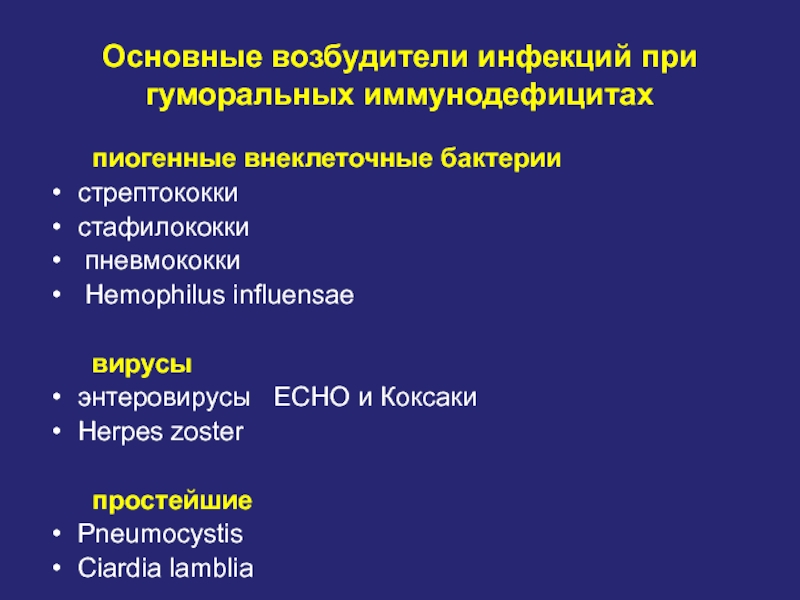 Основные возбудители инфекций при гуморальных иммунодефицитах

пиогенные внеклеточные бактерии

• стрептококки
• стафилококки
• пневмококки
• Hemophilus influensae

вирусы

• энтеровирусы ЕСНО и Коксаки
• Herpes zoster

простейшие

• Pneumocystis
• Ciardia lamblia